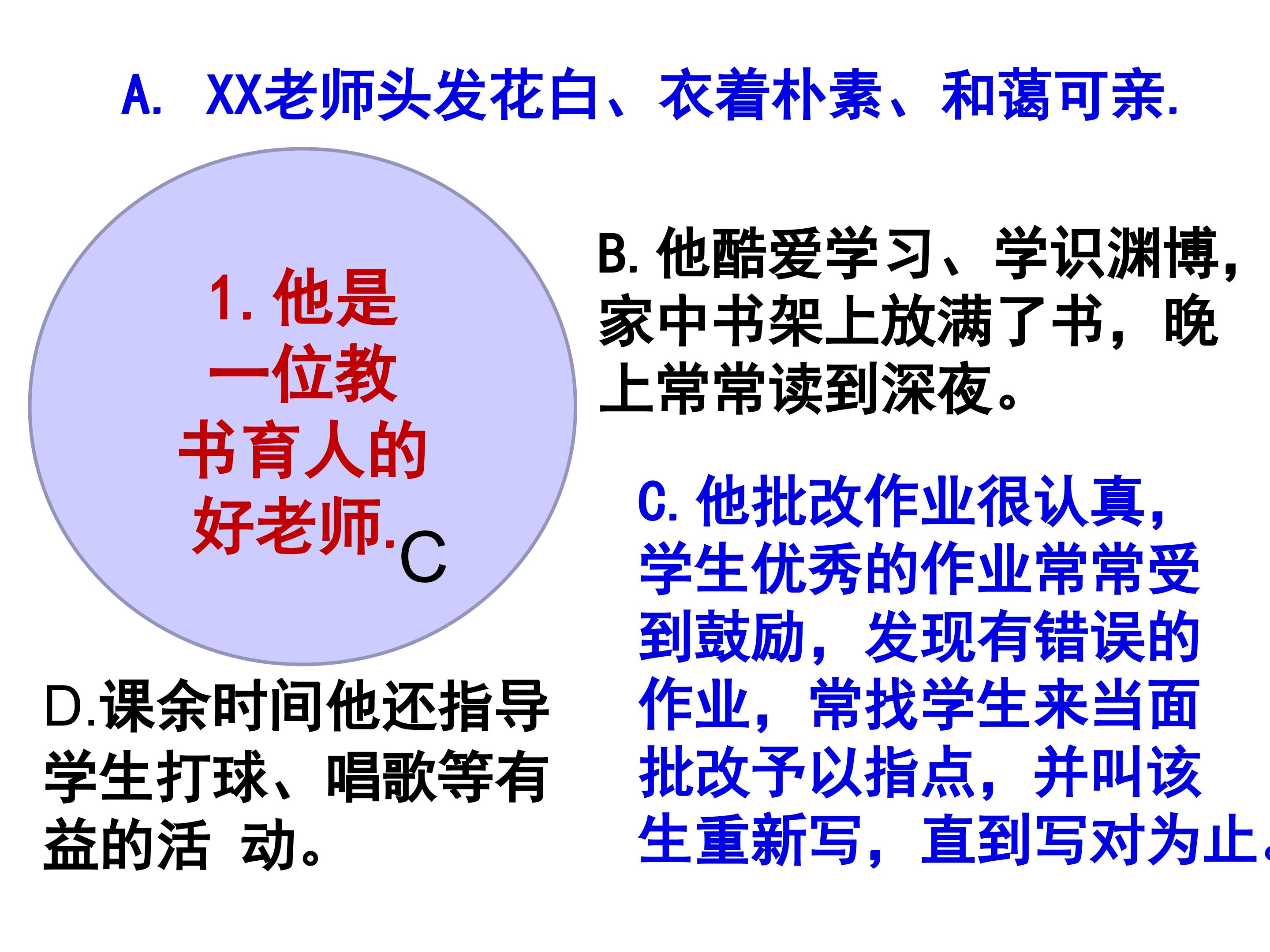 A. XX老师头发花白、衣着朴素、和蔼可亲.

1. 他是一位教书育人的好老师. C

B. 他酷爱学习、学识渊博，家中书架上放满了书，晚上常常读到深夜。

C. 他批改作业很认真，学生优秀的作业常常受到鼓励，发现有错误的作业，常找学生来当面批改予以指点，并叫该生重新写，直到写对为止。

D.课余时间他还指导学生打球、唱歌等有益的活 动。